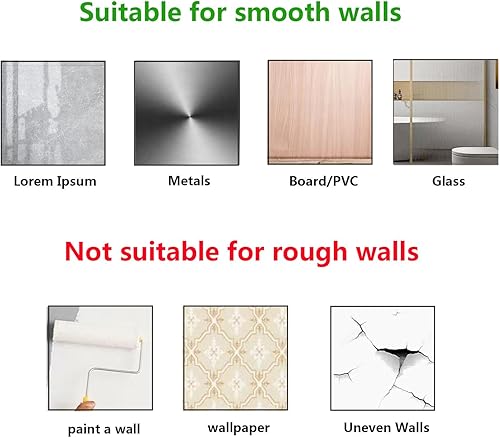 Suitable for smooth walls

Lorem Ipsum

Metals

Board/PVC

Glass

Not suitable for rough walls

paint a wall

wallpaper

Uneven Walls